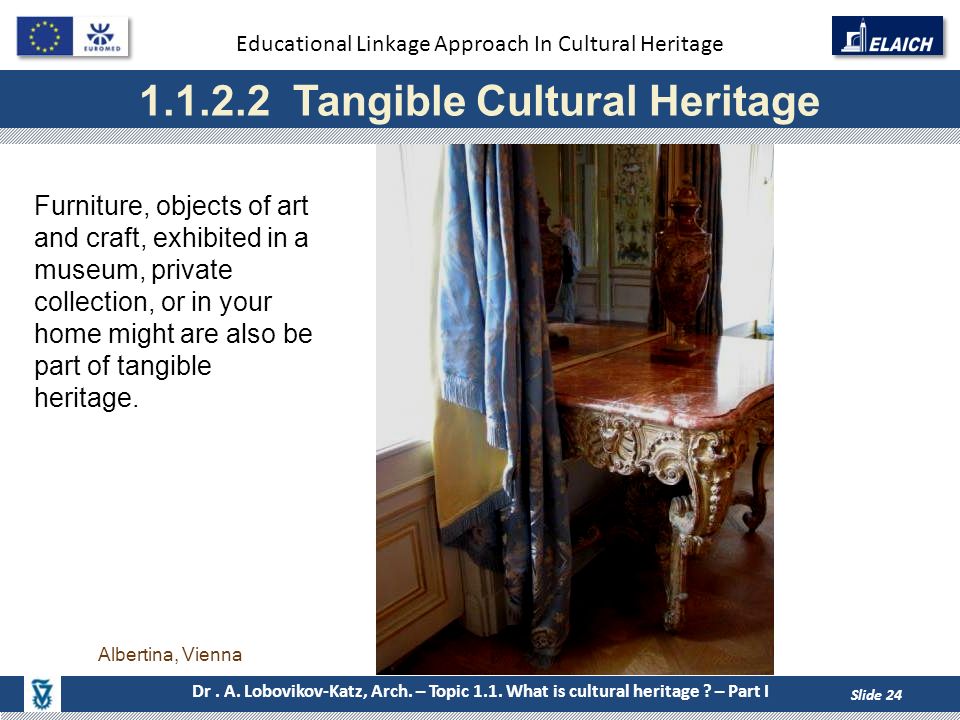 EUROMED

Educational Linkage Approach In Cultural Heritage

ELAICH

1.1.2.2 Tangible Cultural Heritage

Furniture, objects of art and craft, exhibited in a museum, private collection, or in your home might are also be part of tangible heritage.

Albertina, Vienna

Dr . A. Lobovikov-Katz, Arch. – Topic 1.1. What is cultural heritage ? – Part I

Slide 24